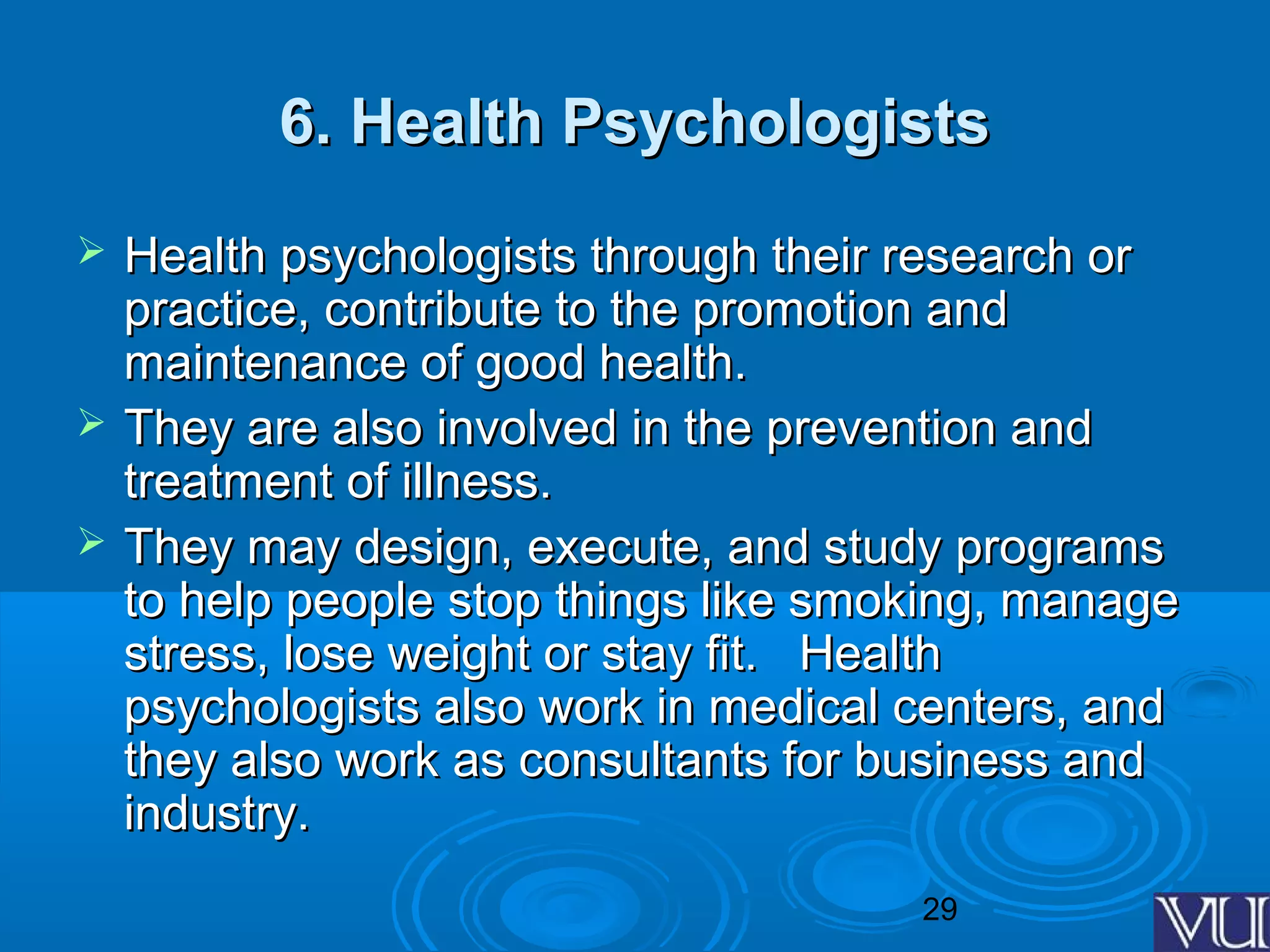 6. Health Psychologists

➢ Health psychologists through their research or practice, contribute to the promotion and maintenance of good health.

➢ They are also involved in the prevention and treatment of illness.

➢ They may design, execute, and study programs to help people stop things like smoking, manage stress, lose weight or stay fit. Health psychologists also work in medical centers, and they also work as consultants for business and industry.

29

VU